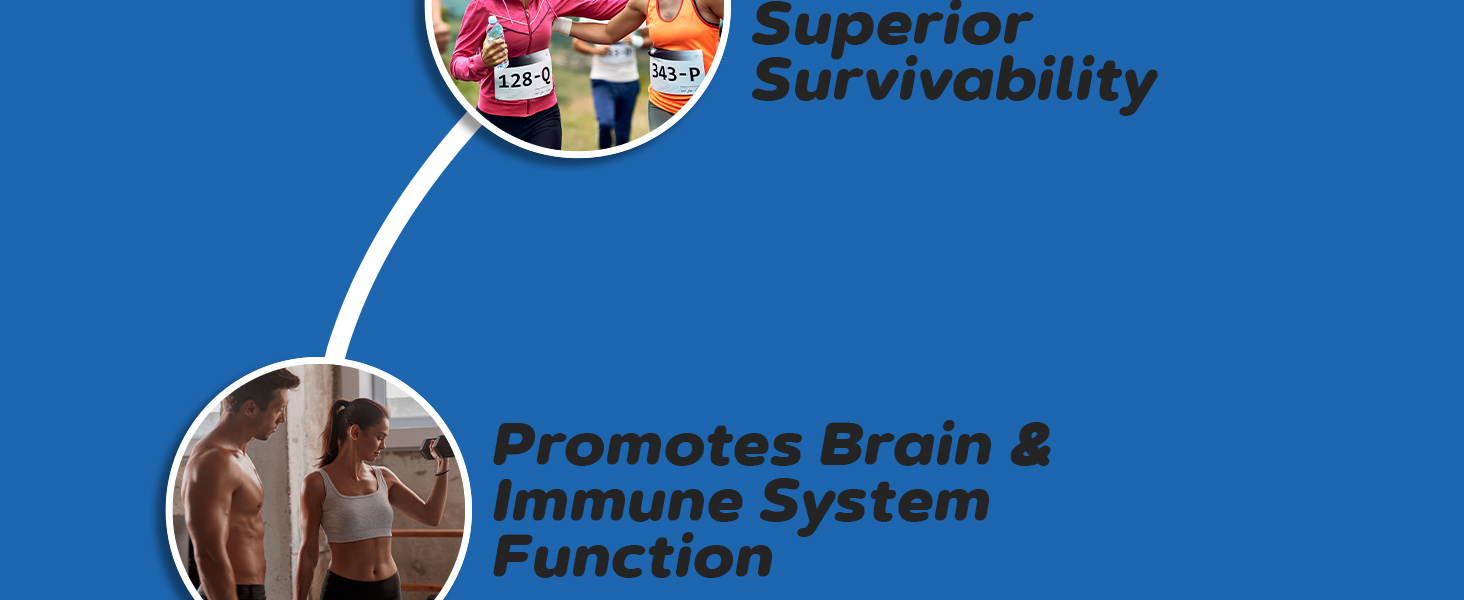 128-Q

343-P

Superior Survivability

Promotes Brain & Immune System Function